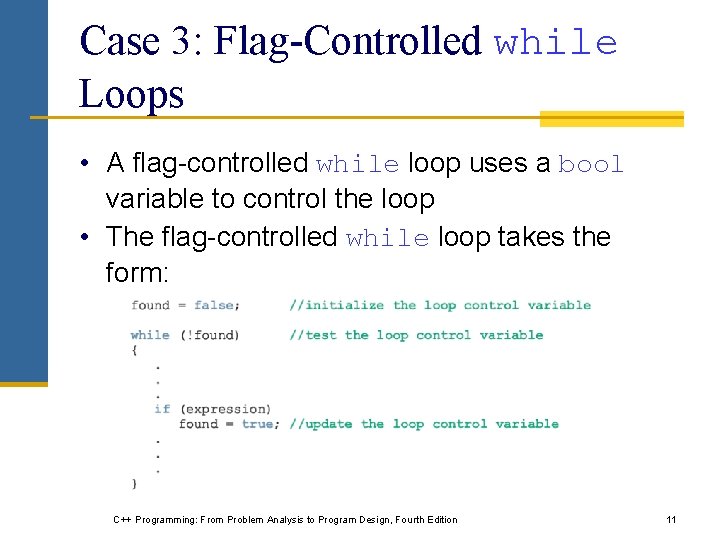 Case 3: Flag-Controlled while Loops

• A flag-controlled while loop uses a bool variable to control the loop
• The flag-controlled while loop takes the form:

found = false; //initialize the loop control variable

while (!found) //test the loop control variable
{
.
.
.
if (expression)
found = true; //update the loop control variable
.
.
.
}

C++ Programming: From Problem Analysis to Program Design, Fourth Edition

11